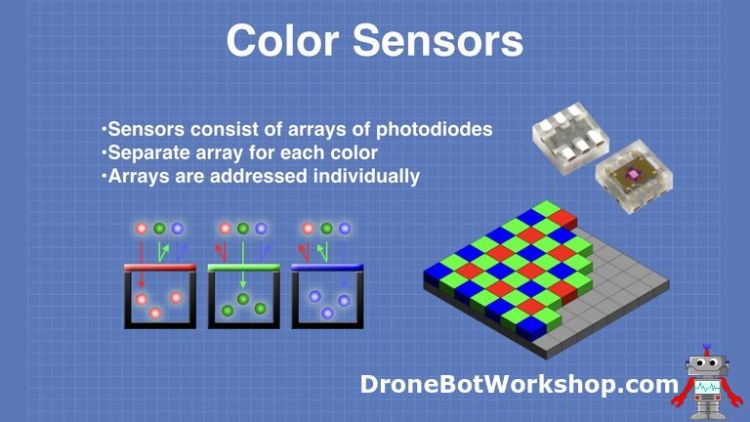 Color Sensors

•Sensors consist of arrays of photodiodes
•Separate array for each color
•Arrays are addressed individually

DroneBotWorkshop.com